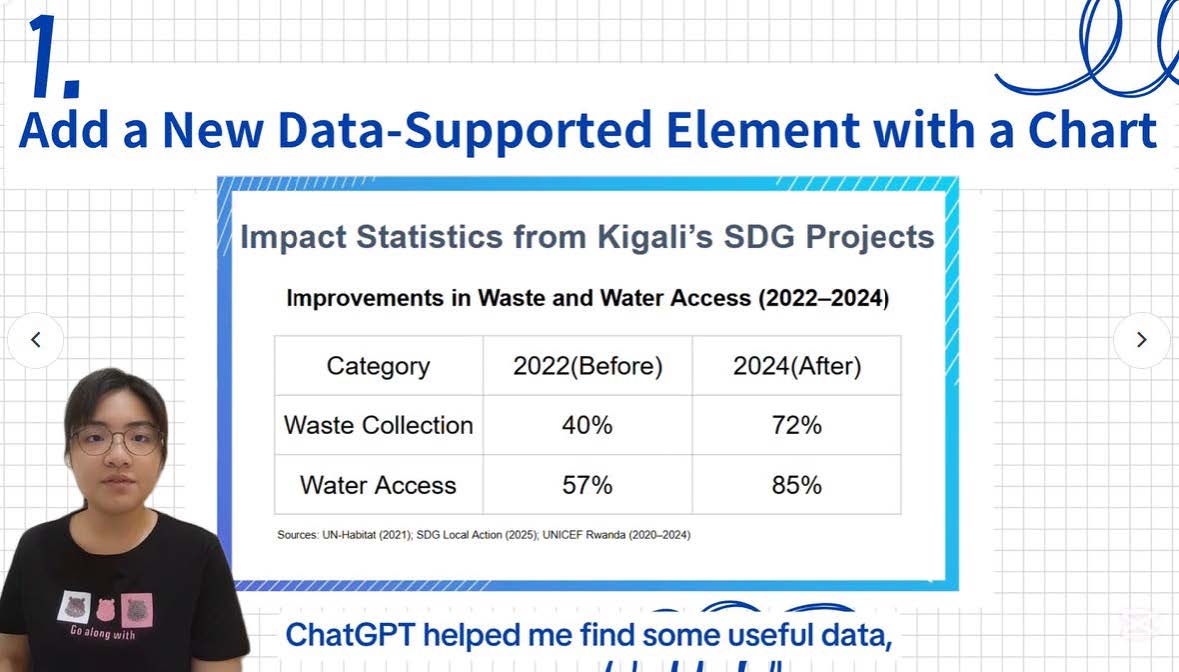 1.
Add a New Data-Supported Element with a Chart

Impact Statistics from Kigali's SDG Projects

Improvements in Waste and Water Access (2022–2024)

| Category | 2022(Before) | 2024(After) |
|---|---|---|
| Waste Collection | 40% | 72% |
| Water Access | 57% | 85% |

Sources: UN-Habitat (2021); SDG Local Action (2025); UNICEF Rwanda (2020–2024)

Go along with

ChatGPT helped me find some useful data,